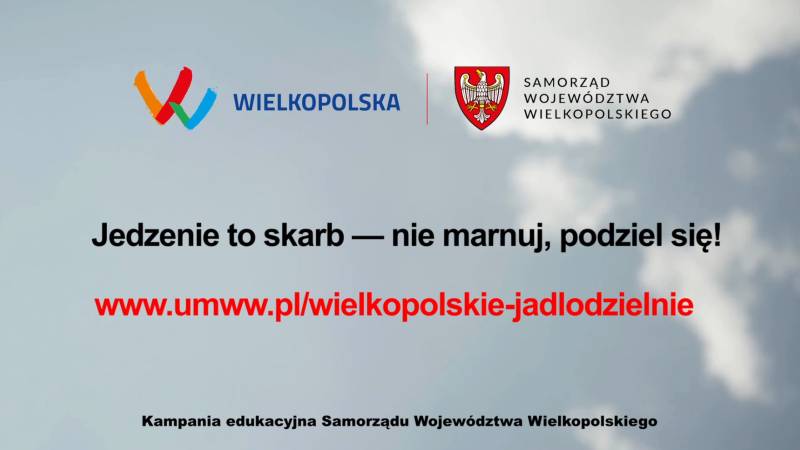 WIELKOPOLSKA

SAMORZĄD WOJEWÓDZTWA WIELKOPOLSKIEGO

Jedzenie to skarb — nie marnuj, podziel się!

www.umww.pl/wielkopolskie-jadlodzielnie

Kampania edukacyjna Samorządu Województwa Wielkopolskiego